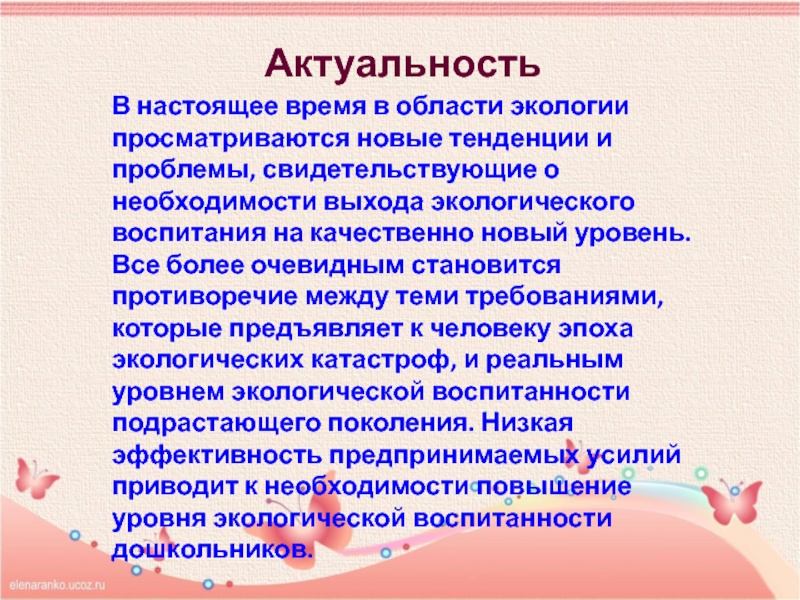 Актуальность

В настоящее время в области экологии просматриваются новые тенденции и проблемы, свидетельствующие о необходимости выхода экологического воспитания на качественно новый уровень. Все более очевидным становится противоречие между теми требованиями, которые предъявляет к человеку эпоха экологических катастроф, и реальным уровнем экологической воспитанности подрастающего поколения. Низкая эффективность предпринимаемых усилий приводит к необходимости повышение уровня экологической воспитанности дошкольников.

elenaranko.ucoz.ru